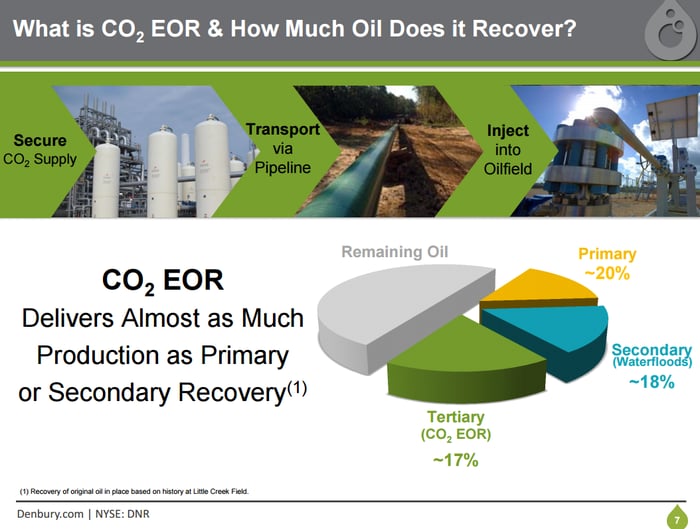 What is $CO_2$ EOR & How Much Oil Does it Recover?

Secure
$CO_2$ Supply

Transport
via
Pipeline

Inject
into
Oilfield

$CO_2$ EOR
Delivers Almost as Much Production as Primary or Secondary Recovery$^{(1)}$

Remaining Oil

Primary
~20%

Secondary
(Waterfloods)
~18%

Tertiary
($CO_2$ EOR)
~17%

(1) Recovery of original oil in place based on history at Little Creek Field.

Denbury.com | NYSE: DNR

7